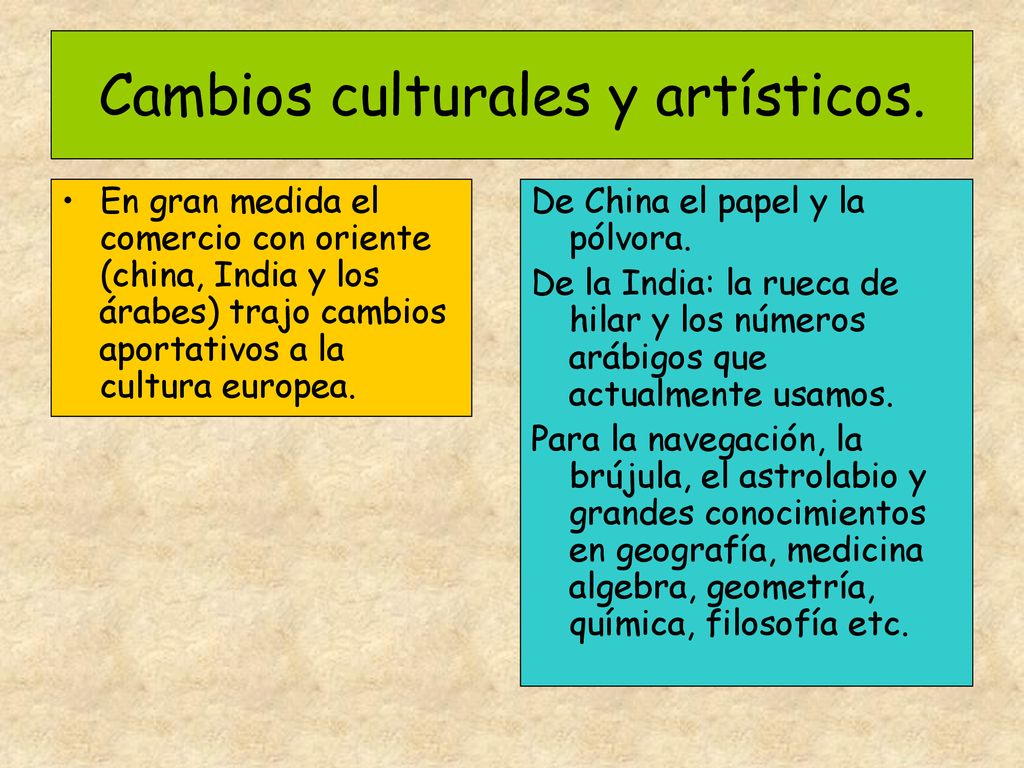 Cambios culturales y artísticos.

• En gran medida el comercio con oriente (china, India y los árabes) trajo cambios aportativos a la cultura europea.

De China el papel y la pólvora.

De la India: la rueca de hilar y los números arábigos que actualmente usamos.

Para la navegación, la brújula, el astrolabio y grandes conocimientos en geografía, medicina algebra, geometría, química, filosofía etc.